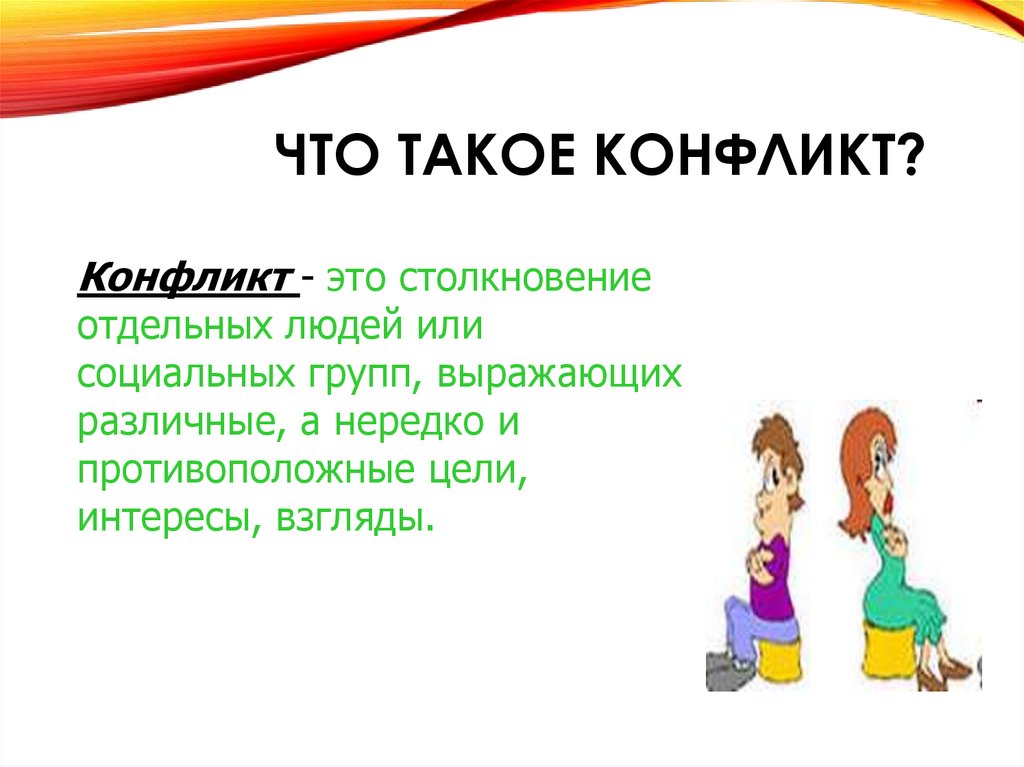 ЧТО ТАКОЕ КОНФЛИКТ?

Конфликт - это столкновение отдельных людей или социальных групп, выражающих различные, а нередко и противоположные цели, интересы, взгляды.